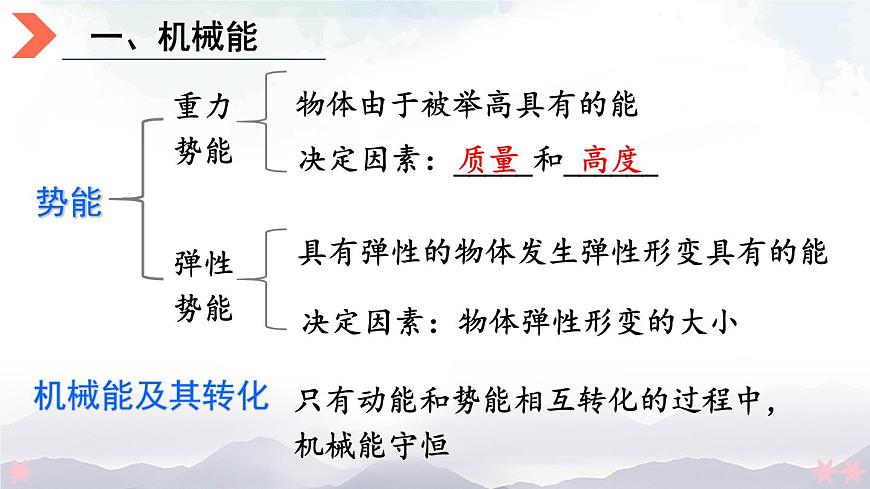 一、机械能

势能

重力势能

物体由于被举高具有的能

决定因素：质量和高度

弹性势能

具有弹性的物体发生弹性形变具有的能

决定因素：物体弹性形变的大小

机械能及其转化

只有动能和势能相互转化的过程中，机械能守恒